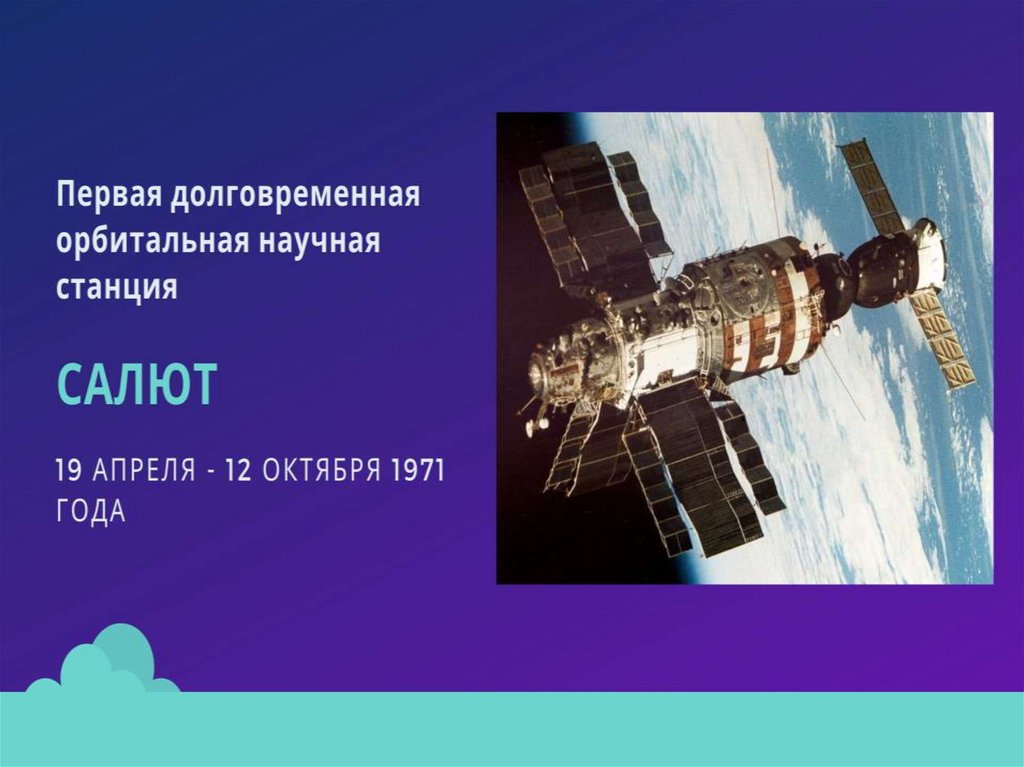 Первая долговременная орбитальная научная станция

САЛЮТ

19 АПРЕЛЯ - 12 ОКТЯБРЯ 1971 ГОДА